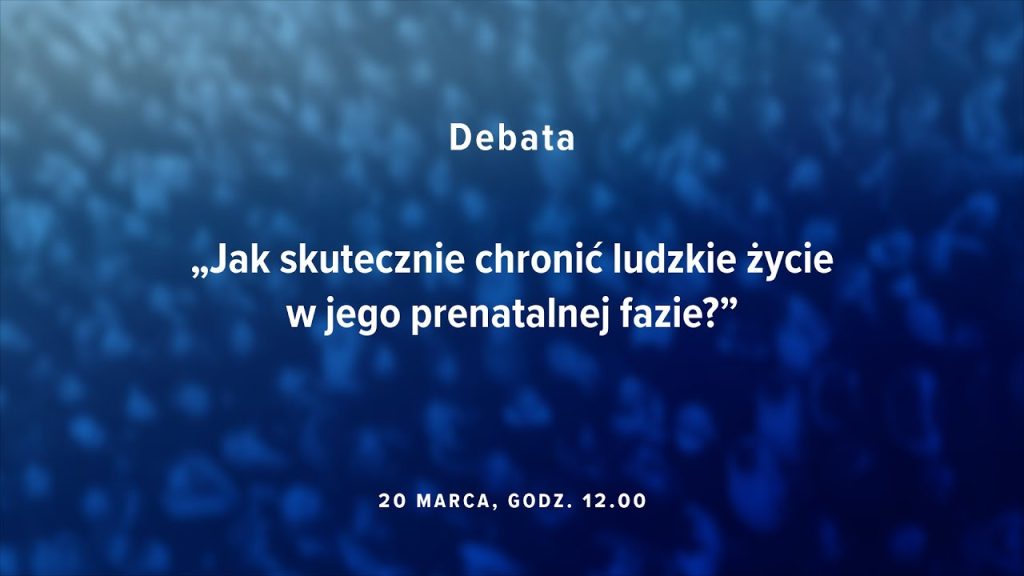 Debata

„Jak skutecznie chronić ludzkie życie w jego prenatalnej fazie?”

20 MARCA, GODZ. 12.00